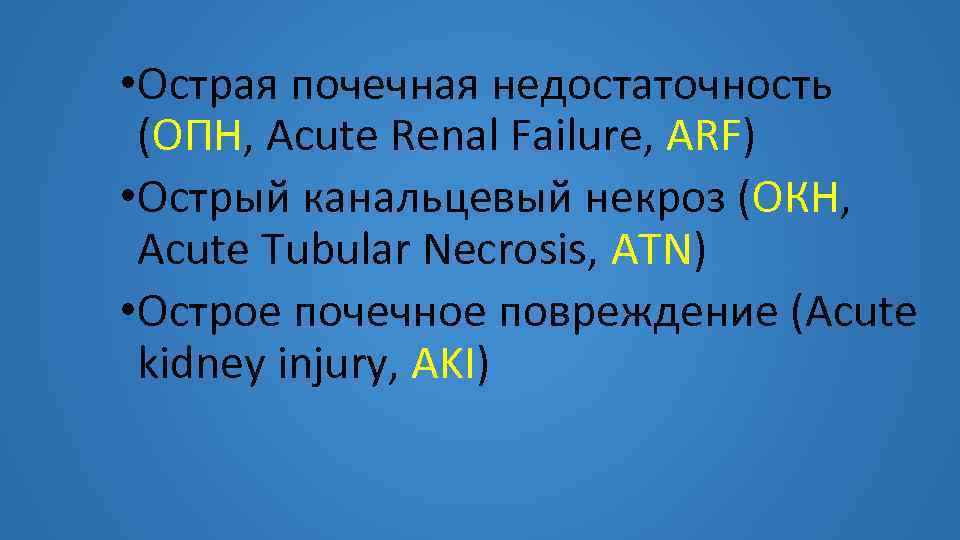 • Острая почечная недостаточность (ОПН, Acute Renal Failure, ARF)

• Острый канальцевый некроз (ОКН, Acute Tubular Necrosis, ATN)

• Острое почечное повреждение (Acute kidney injury, AKI)